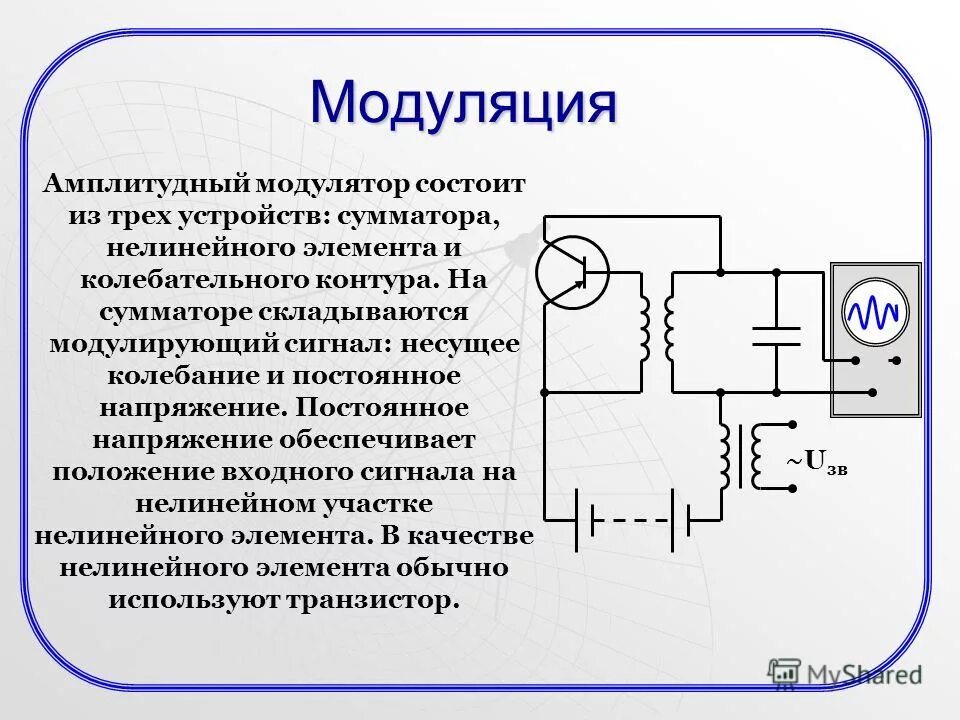 Модуляция

Амплитудный модулятор состоит из трех устройств: сумматора, нелинейного элемента и колебательного контура. На сумматоре складываются модулирующий сигнал: несущее колебание и постоянное напряжение. Постоянное напряжение обеспечивает положение входного сигнала на нелинейном участке нелинейного элемента. В качестве нелинейного элемента обычно используют транзистор.

$\sim U_{зв}$

MyShared